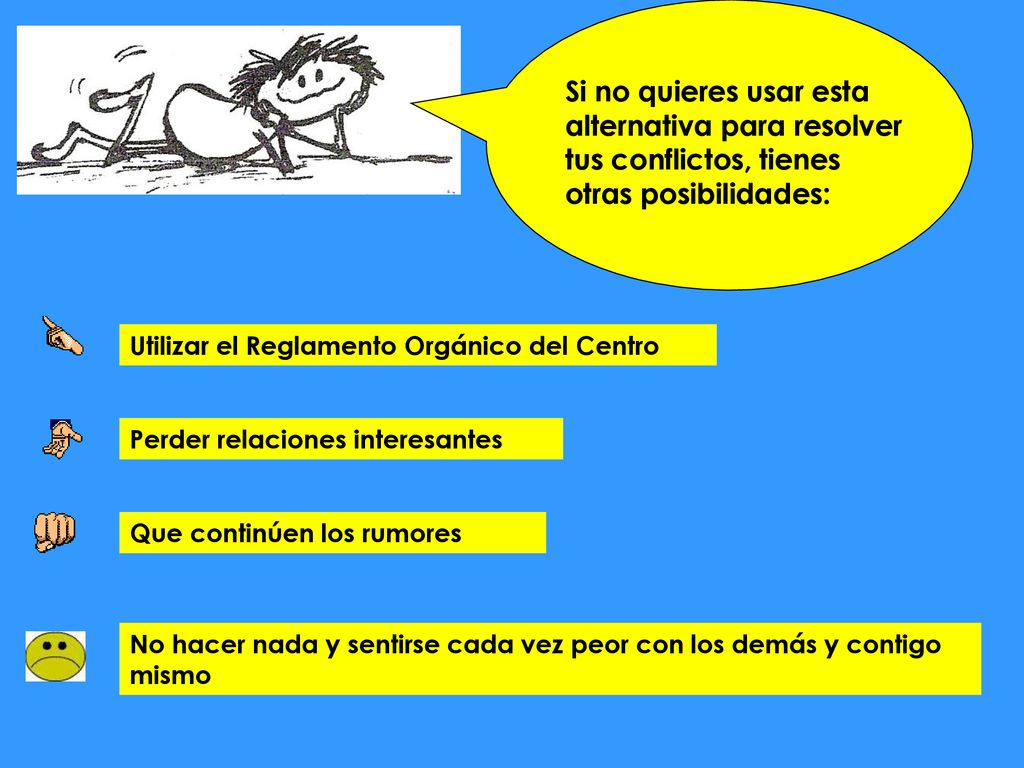 Si no quieres usar esta alternativa para resolver tus conflictos, tienes otras posibilidades:

Utilizar el Reglamento Orgánico del Centro

Perder relaciones interesantes

Que continúen los rumores

No hacer nada y sentirse cada vez peor con los demás y contigo mismo